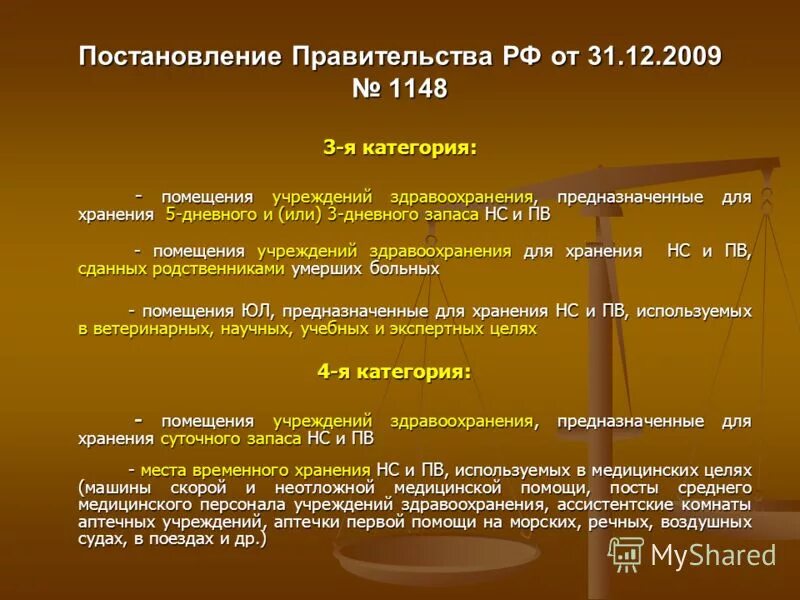 Постановление Правительства РФ от 31.12.2009 № 1148

3-я категория:

- помещения учреждений здравоохранения, предназначенные для хранения 5-дневного и (или) 3-дневного запаса НС и ПВ

- помещения учреждений здравоохранения для хранения НС и ПВ, сданных родственниками умерших больных

- помещения ЮЛ, предназначенные для хранения НС и ПВ, используемых в ветеринарных, научных, учебных и экспертных целях

4-я категория:

- помещения учреждений здравоохранения, предназначенные для хранения суточного запаса НС и ПВ

- места временного хранения НС и ПВ, используемых в медицинских целях (машины скорой и неотложной медицинской помощи, посты среднего медицинского персонала учреждений здравоохранения, ассистентские комнаты аптечных учреждений, аптечки первой помощи на морских, речных, воздушных судах, в поездах и др.)

MyShared